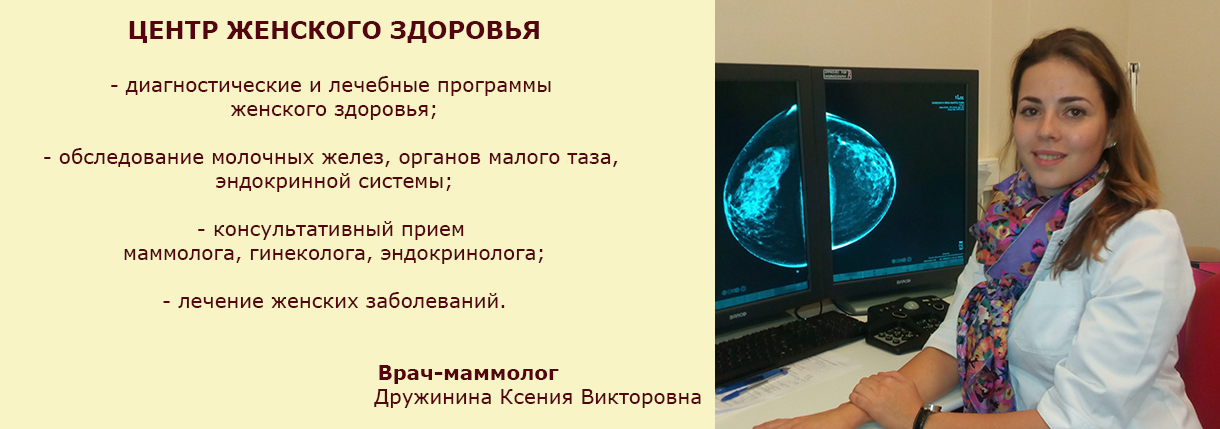 ЦЕНТР ЖЕНСКОГО ЗДОРОВЬЯ

- диагностические и лечебные программы женского здоровья;

- обследование молочных желез, органов малого таза, эндокринной системы;

- консультативный прием маммолога, гинеколога, эндокринолога;

- лечение женских заболеваний.

Врач-маммолог
Дружинина Ксения Викторовна